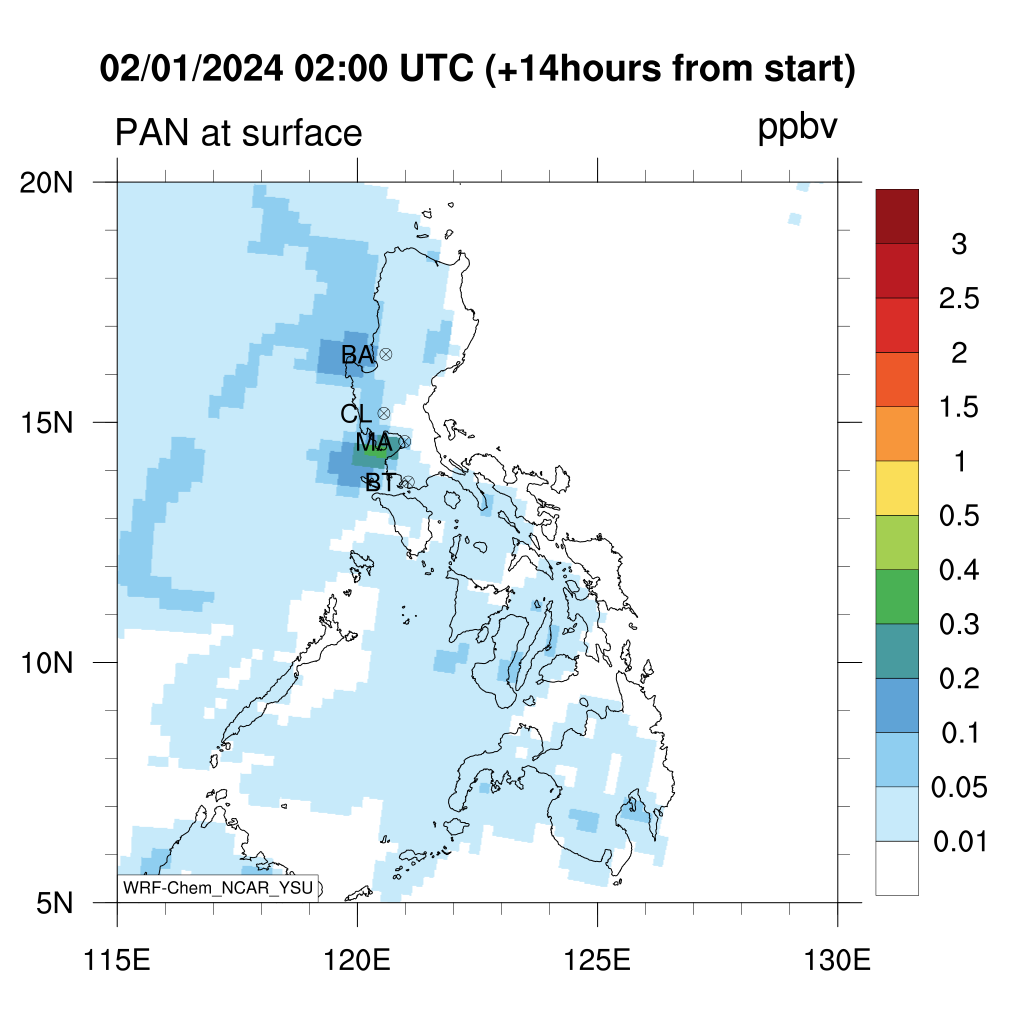 02/01/2024 02:00 UTC (+14hours from start)

PAN at surface

ppbv

20N

15N

10N

5N

BA

CL

MA

BT

WRF-Chem_NCAR_YSU

115E

120E

125E

130E

3

2.5

2

1.5

1

0.5

0.4

0.3

0.2

0.1

0.05

0.01